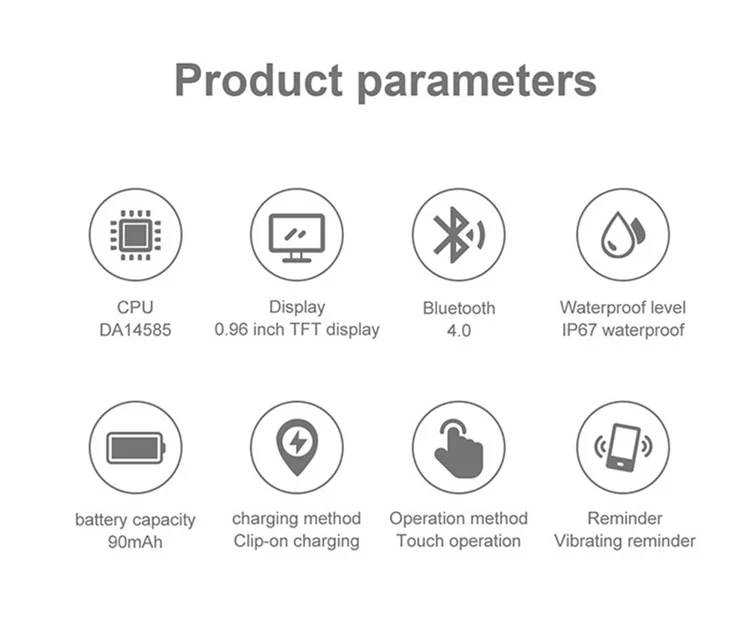 Product parameters

CPU
DA14585

Display
0.96 inch TFT display

Bluetooth
4.0

Waterproof level
IP67 waterproof

battery capacity
90mAh

charging method
Clip-on charging

Operation method
Touch operation

Reminder
Vibrating reminder